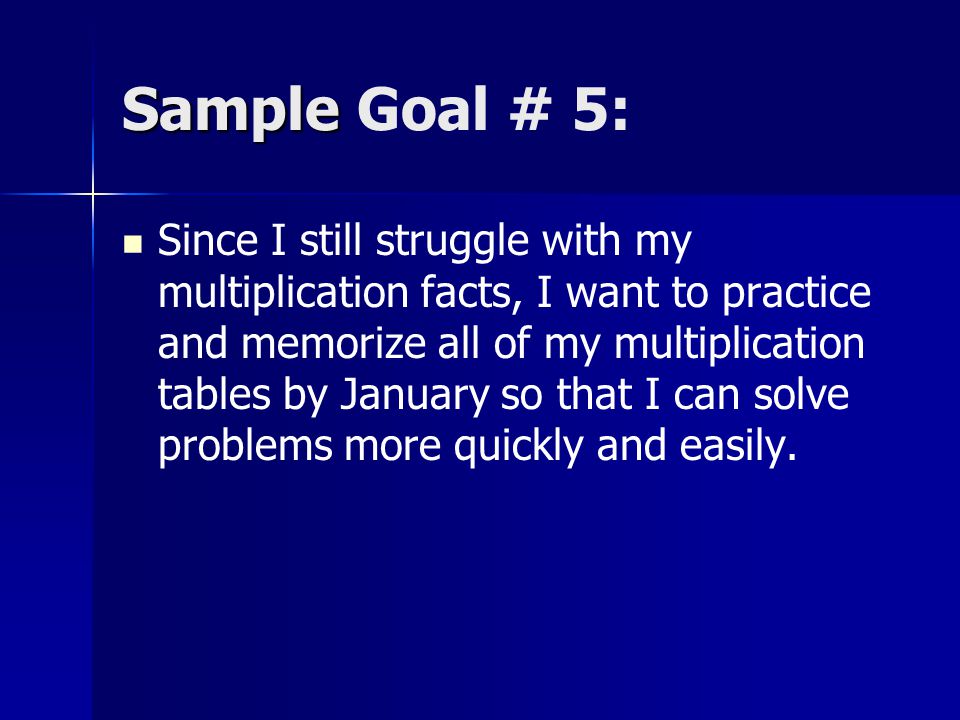 Sample Goal # 5:

Since I still struggle with my multiplication facts, I want to practice and memorize all of my multiplication tables by January so that I can solve problems more quickly and easily.